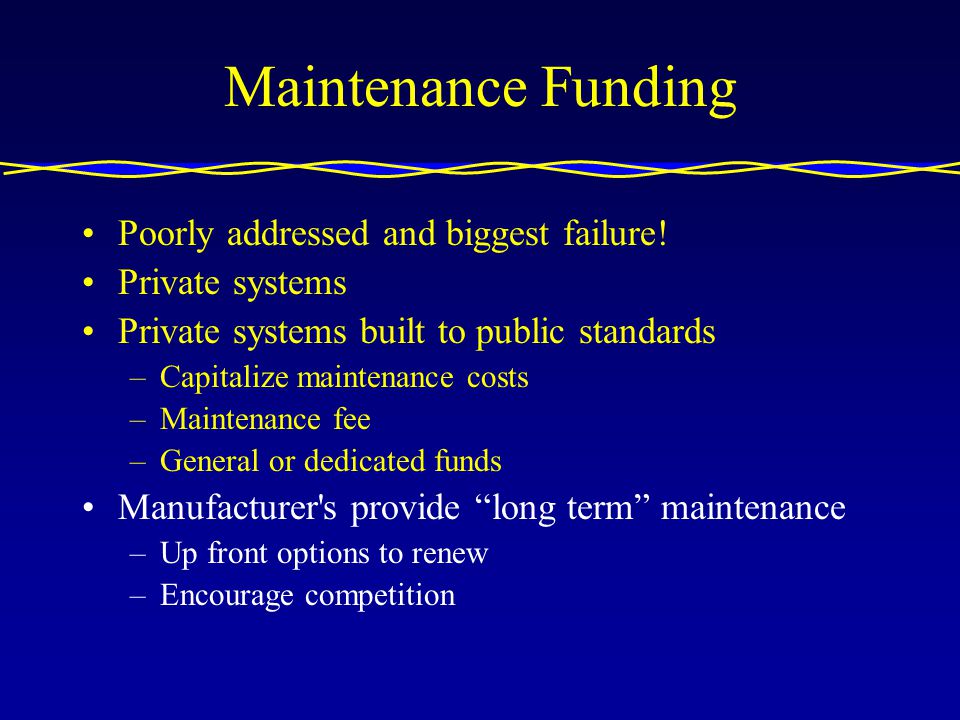 Maintenance Funding

• Poorly addressed and biggest failure!
• Private systems
• Private systems built to public standards
– Capitalize maintenance costs
– Maintenance fee
– General or dedicated funds
• Manufacturer's provide “long term” maintenance
– Up front options to renew
– Encourage competition